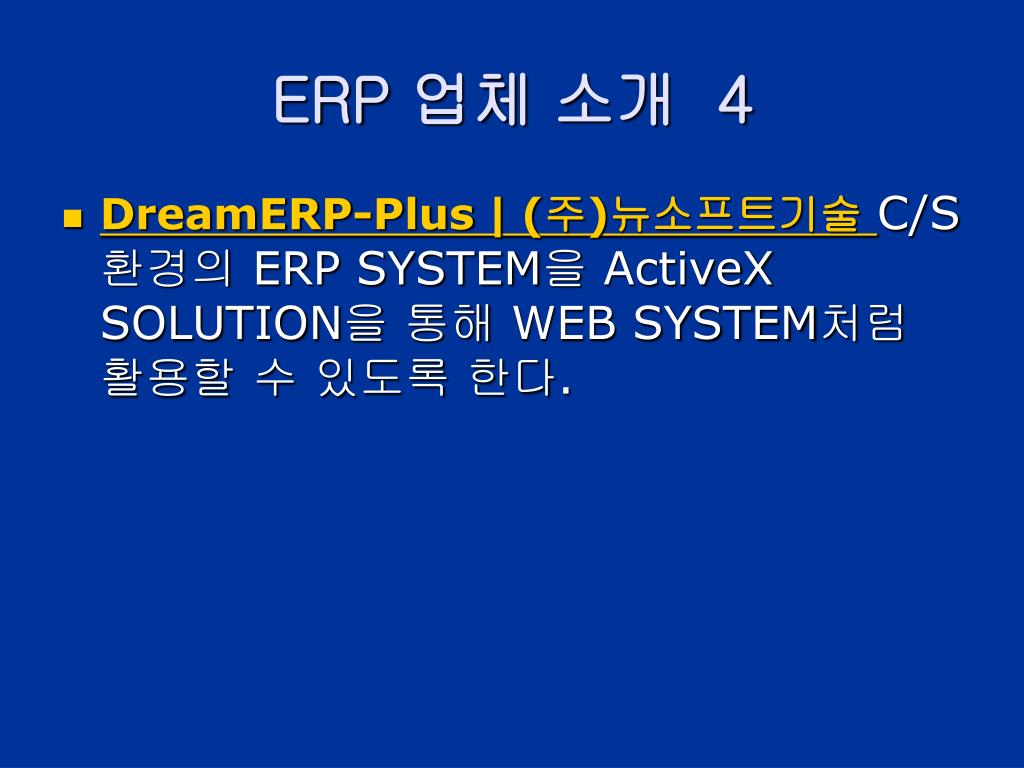 ERP 업체 소개 4

DreamERP-Plus | (주)뉴소프트기술 C/S 환경의 ERP SYSTEM을 ActiveX SOLUTION을 통해 WEB SYSTEM처럼 활용할 수 있도록 한다.